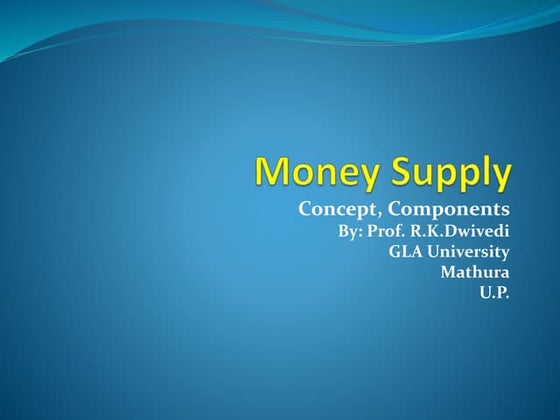 Money Supply

Concept, Components
By: Prof. R.K.Dwivedi
GLA University
Mathura
U.P.